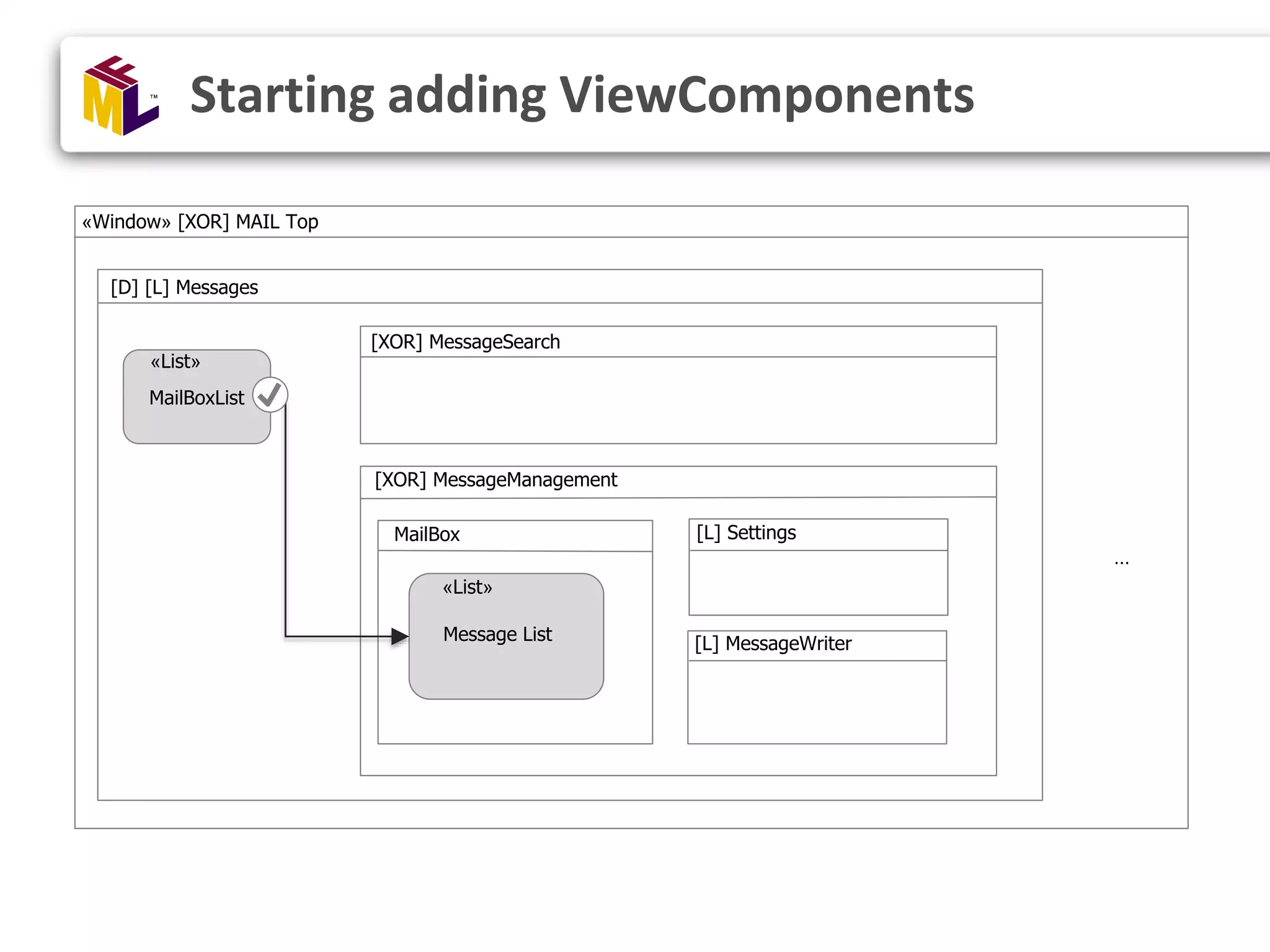 IFML™

Starting adding ViewComponents

«Window» [XOR] MAIL Top

[D] [L] Messages

«List»

MailBoxList

[XOR] MessageSearch

[XOR] MessageManagement

MailBox

«List»

Message List

[L] Settings

[L] MessageWriter

...